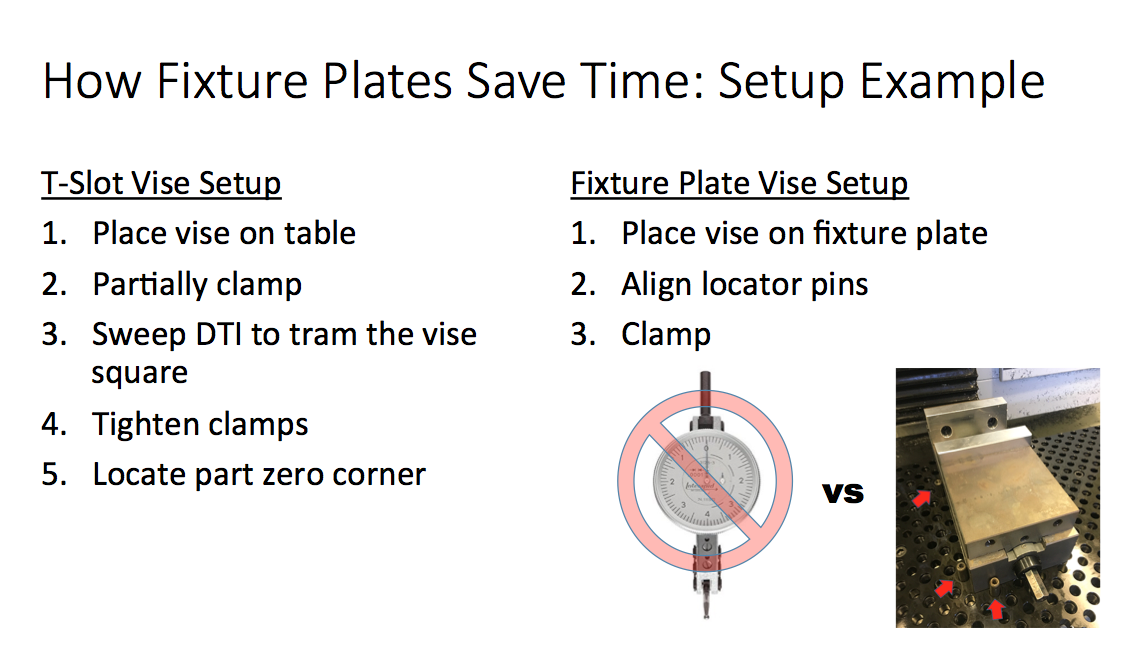 How Fixture Plates Save Time: Setup Example

T-Slot Vise Setup
1. Place vise on table
2. Partially clamp
3. Sweep DTI to tram the vise square
4. Tighten clamps
5. Locate part zero corner

Fixture Plate Vise Setup
1. Place vise on fixture plate
2. Align locator pins
3. Clamp

vs